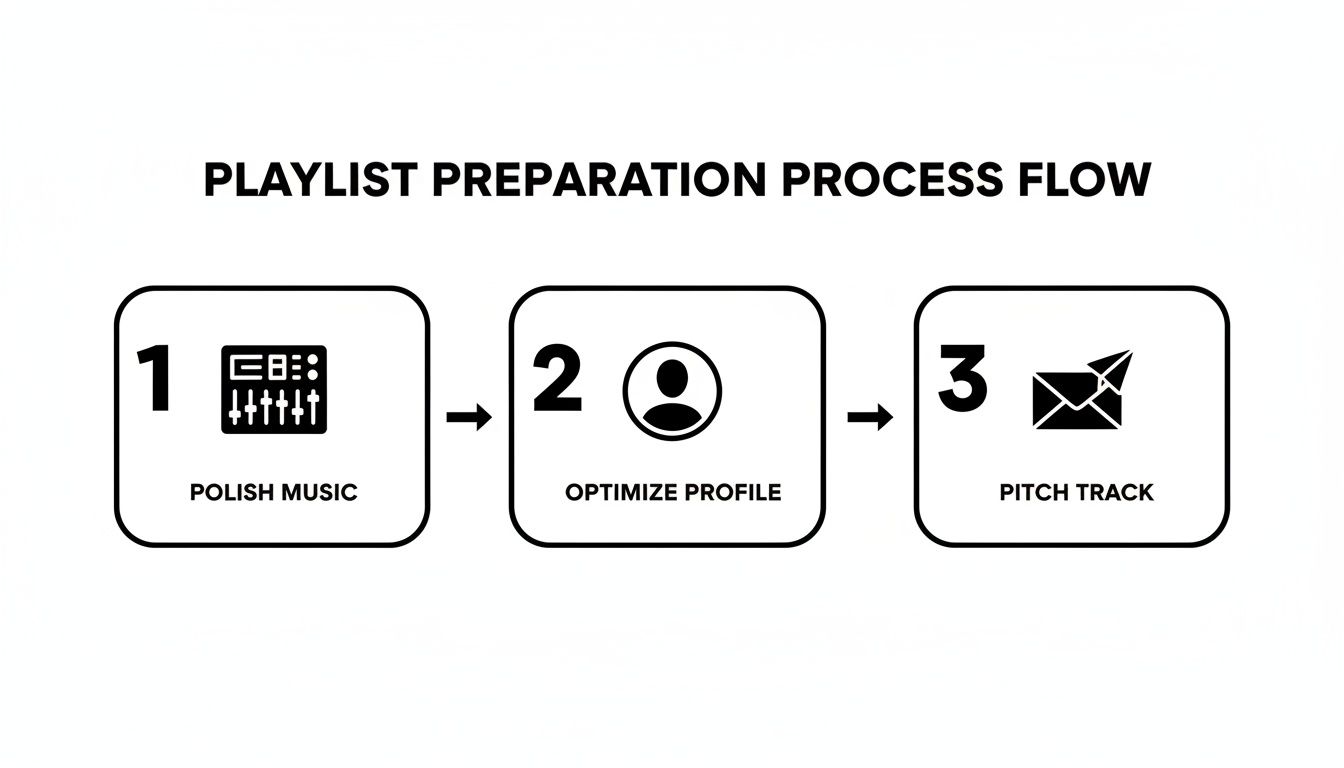 PLAYLIST PREPARATION PROCESS FLOW

1
POLISH MUSIC

2
OPTIMIZE PROFILE

3
PITCH TRACK